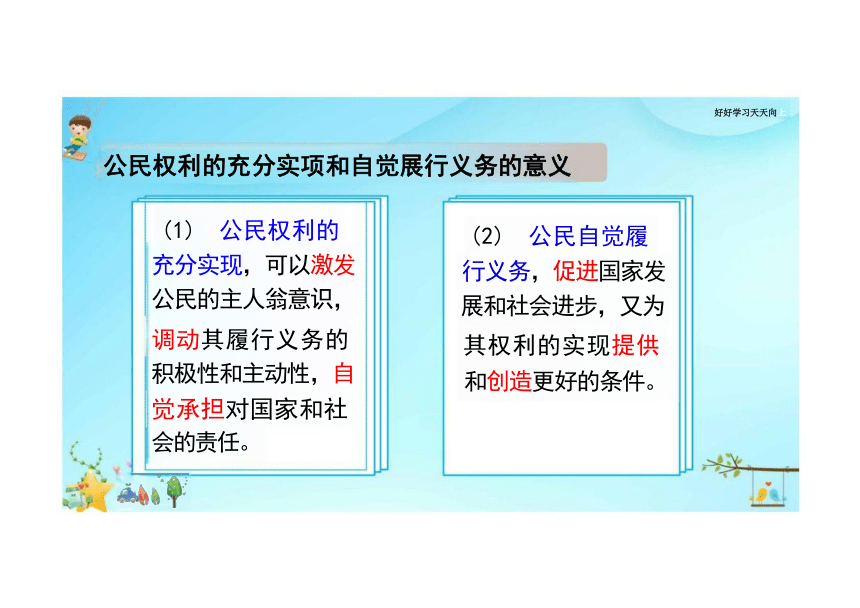 好好学习天天向上

公民权利的充分实项和自觉展行义务的意义

（1） 公民权利的充分实现，可以激发公民的主人翁意识，调动其履行义务的积极性和主动性，自觉承担对国家和社会的责任。

（2） 公民自觉履行义务，促进国家发展和社会进步，又为其权利的实现提供和创造更好的条件。